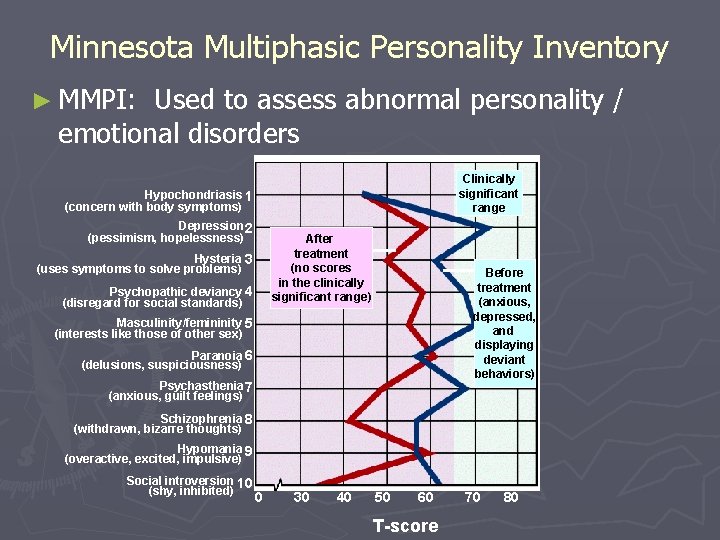 Minnesota Multiphasic Personality Inventory

► MMPI: Used to assess abnormal personality / emotional disorders

Hypochondriasis 1
(concern with body symptoms)
Depression 2
(pessimism, hopelessness)
Hysteria 3
(uses symptoms to solve problems)
Psychopathic deviancy 4
(disregard for social standards)
Masculinity/femininity 5
(interests like those of other sex)
Paranoia 6
(delusions, suspiciousness)
Psychasthenia 7
(anxious, guilt feelings)
Schizophrenia 8
(withdrawn, bizarre thoughts)
Hypomania 9
(overactive, excited, impulsive)
Social introversion 10
(shy, inhibited)

After treatment (no scores in the clinically significant range)

Clinically significant range

Before treatment (anxious, depressed, and displaying deviant behaviors)

0 30 40 50 60 70 80

T-score